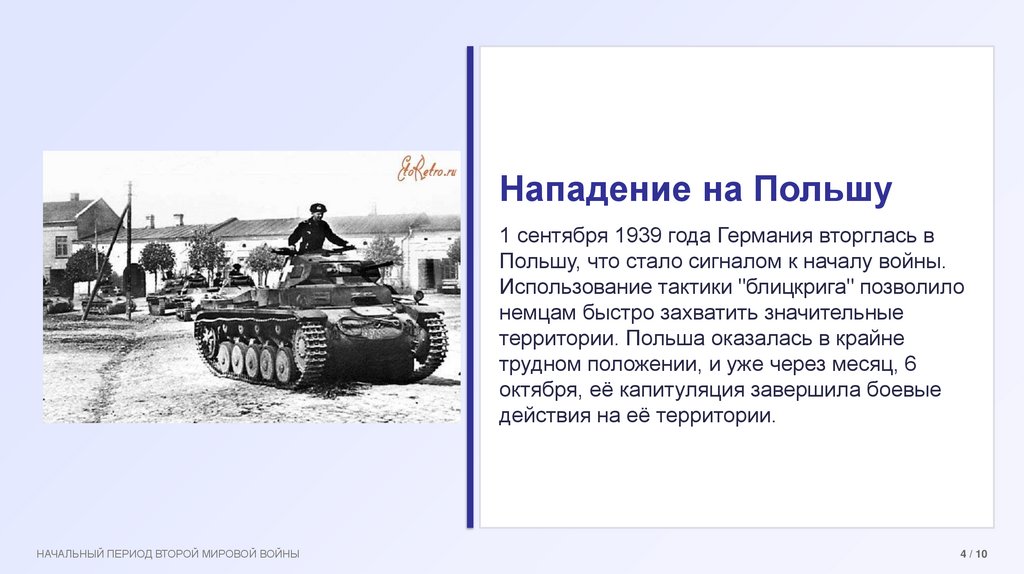 EtoRetro.ru

Нападение на Польшу

1 сентября 1939 года Германия вторглась в Польшу, что стало сигналом к началу войны. Использование тактики "блицкрига" позволило немцам быстро захватить значительные территории. Польша оказалась в крайне трудном положении, и уже через месяц, 6 октября, её капитуляция завершила боевые действия на её территории.

НАЧАЛЬНЫЙ ПЕРИОД ВТОРОЙ МИРОВОЙ ВОЙНЫ

4 / 10